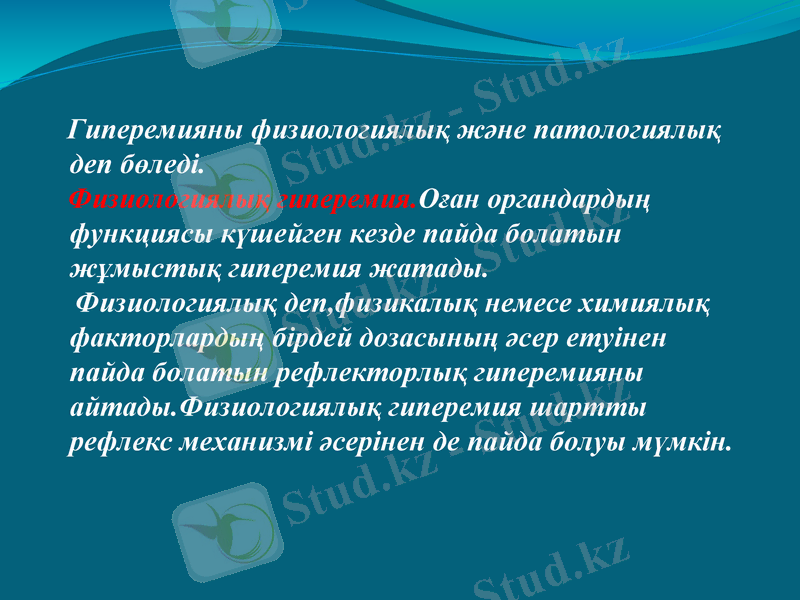 Гиперемияны физиологиялық және патологиялық деп бөледі.
Физиологиялық гиперемия.Оған органдардың функциясы күшейген кезде пайда болатын жұмыстық гиперемия жатады.
Физиологиялық деп,физикалық немесе химиялық факторлардың бірдей дозасының әсер етуінен пайда болатын рефлекторлық гиперемияны айтады.Физиологиялық гиперемия шартты рефлекс механизмі әсерінен де пайда болуы мүмкін.

Stud.kz - Stud.kz
Stud.kz - Stud.kz
Stud.kz - Stud.kz
Stud.kz